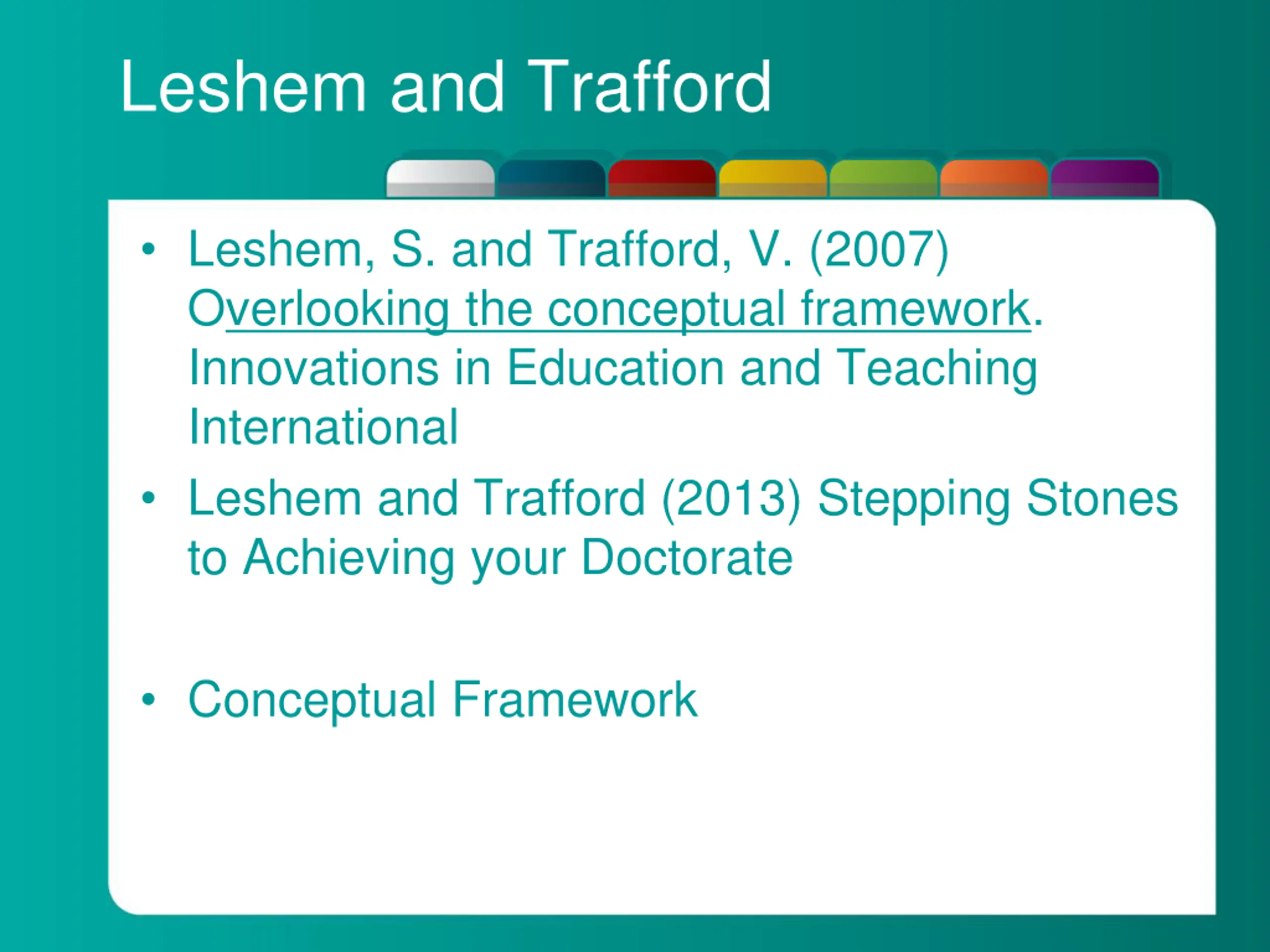 Leshem and Trafford

• Leshem, S. and Trafford, V. (2007) Overlooking the conceptual framework. Innovations in Education and Teaching International

• Leshem and Trafford (2013) Stepping Stones to Achieving your Doctorate

• Conceptual Framework